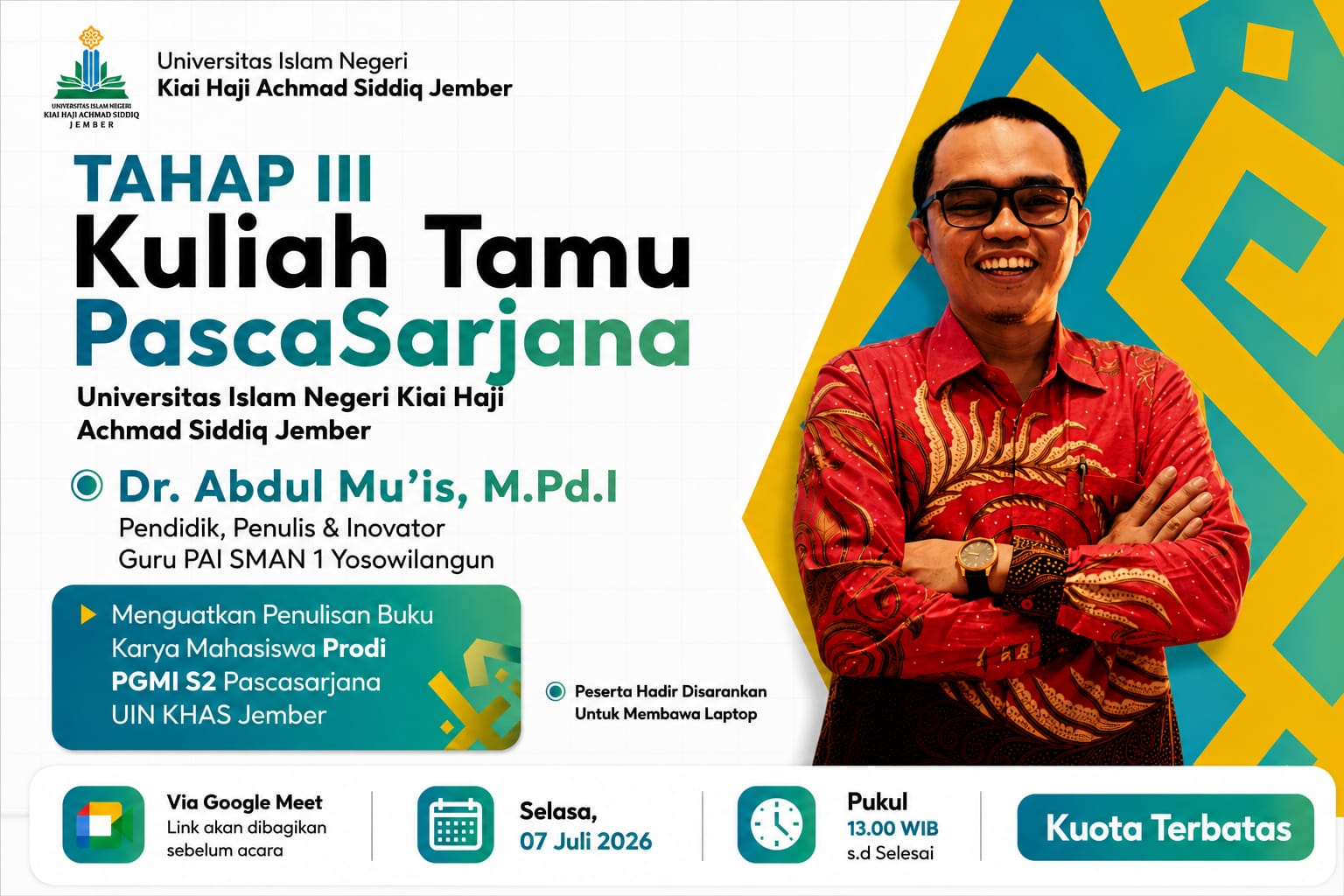 UNIVERSITAS ISLAM NEGERI
KIAI HAJI ACHMAD SIDDIQ
JEMBER

Universitas Islam Negeri
Kiai Haji Achmad Siddiq Jember

TAHAP III
Kuliah Tamu
PascaSarjana
Universitas Islam Negeri Kiai Haji Achmad Siddiq Jember

Dr. Abdul Mu'is, M.Pd.I
Pendidik, Penulis & Inovator
Guru PAI SMAN 1 Yosowilangun

Menguatkan Penulisan Buku Karya Mahasiswa Prodi PGMI S2 Pascasarjana UIN KHAS Jember

Peserta Hadir Disarankan Untuk Membawa Laptop

Via Google Meet
Link akan dibagikan sebelum acara

Selasa,
07 Juli 2026

Pukul
13.00 WIB
s.d Selesai

Kuota Terbatas